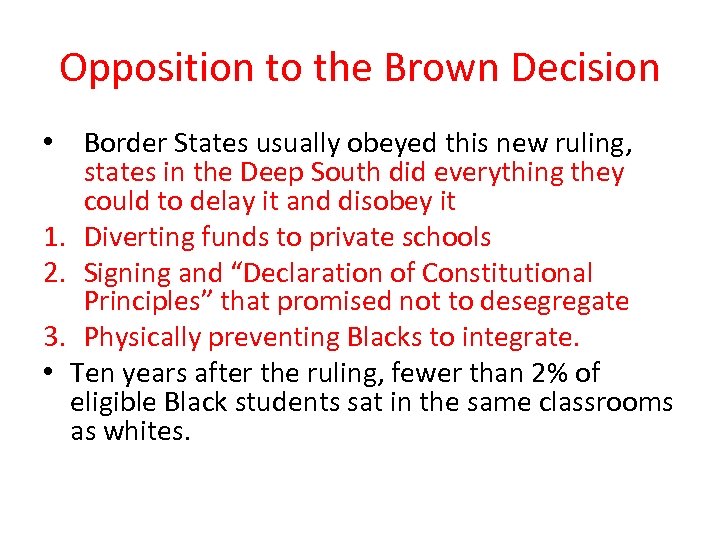 Opposition to the Brown Decision

• Border States usually obeyed this new ruling, states in the Deep South did everything they could to delay it and disobey it

1. Diverting funds to private schools
2. Signing and “Declaration of Constitutional Principles” that promised not to desegregate
3. Physically preventing Blacks to integrate.

• Ten years after the ruling, fewer than 2% of eligible Black students sat in the same classrooms as whites.